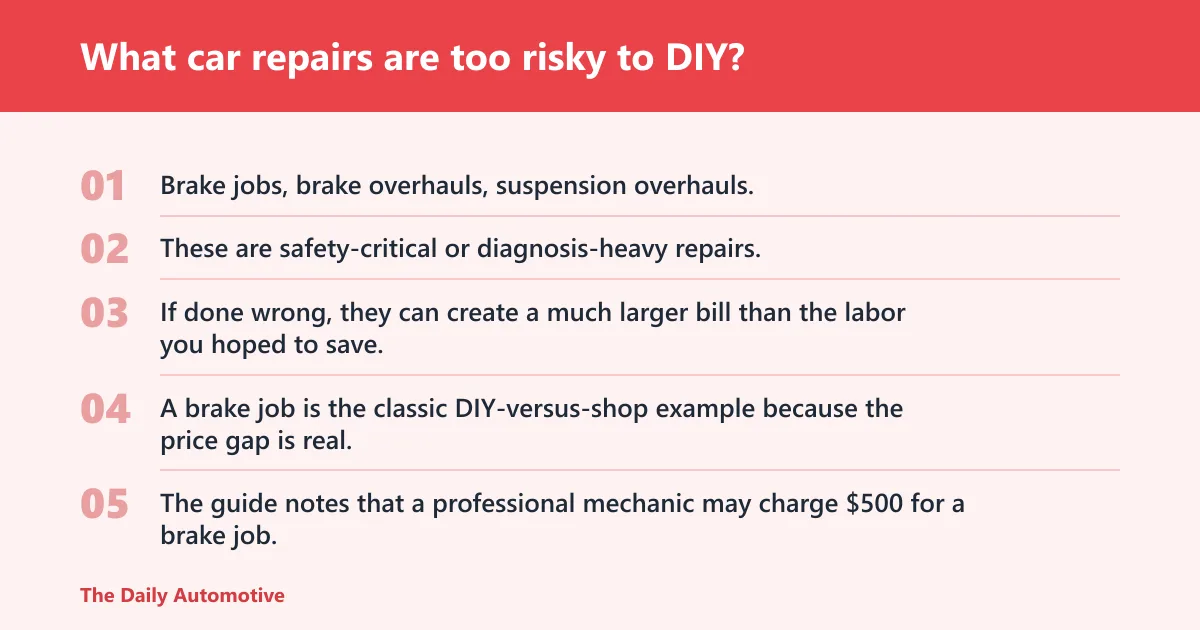 What car repairs are too risky to DIY?

01 Brake jobs, brake overhauls, suspension overhauls.

02 These are safety-critical or diagnosis-heavy repairs.

03 If done wrong, they can create a much larger bill than the labor you hoped to save.

04 A brake job is the classic DIY-versus-shop example because the price gap is real.

05 The guide notes that a professional mechanic may charge $500 for a brake job.

The Daily Automotive